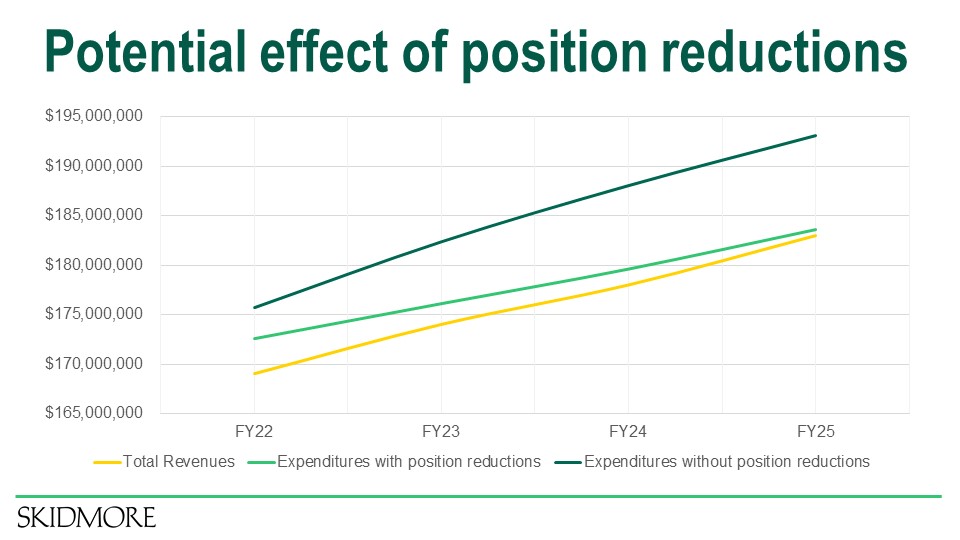 Potential effect of position reductions

$195,000,000
$190,000,000
$185,000,000
$180,000,000
$175,000,000
$170,000,000
$165,000,000

FY22
FY23
FY24
FY25

Total Revenues
Expenditures with position reductions
Expenditures without position reductions

SKIDMORE